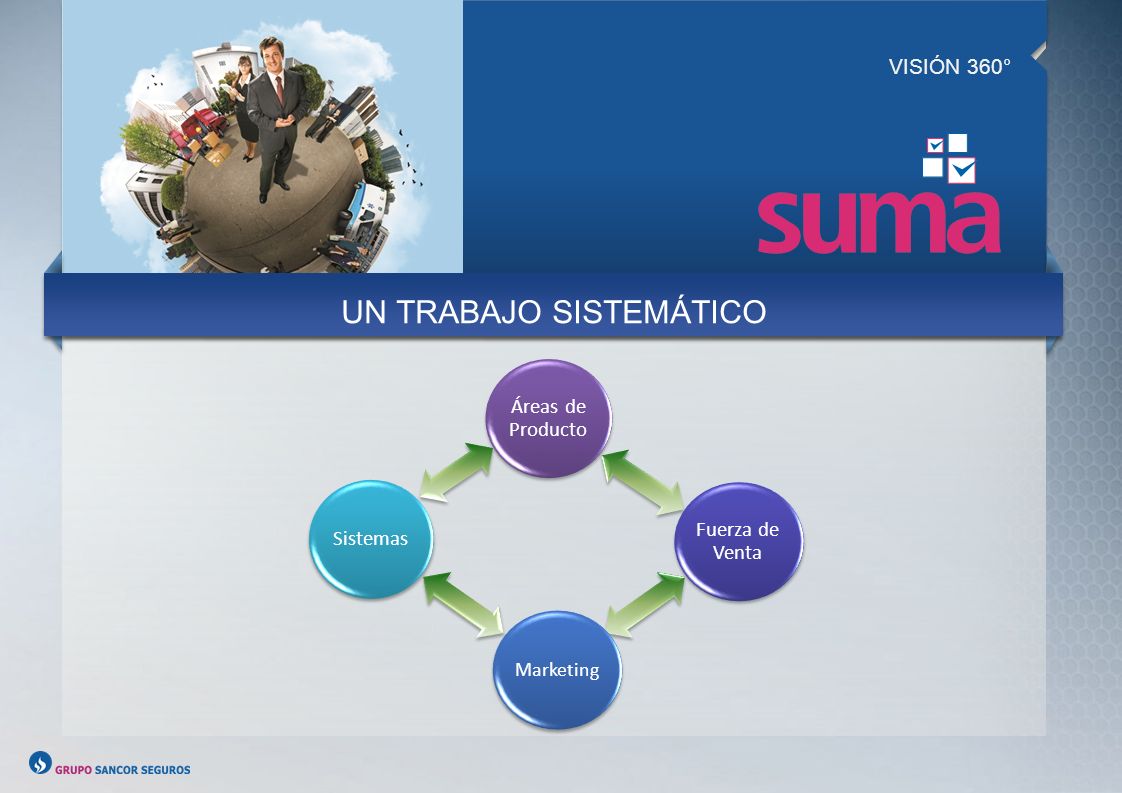 VISIÓN 360°

suma

UN TRABAJO SISTEMÁTICO

Áreas de Producto

Fuerza de Venta

Marketing

Sistemas

GRUPO SANCOR SEGUROS